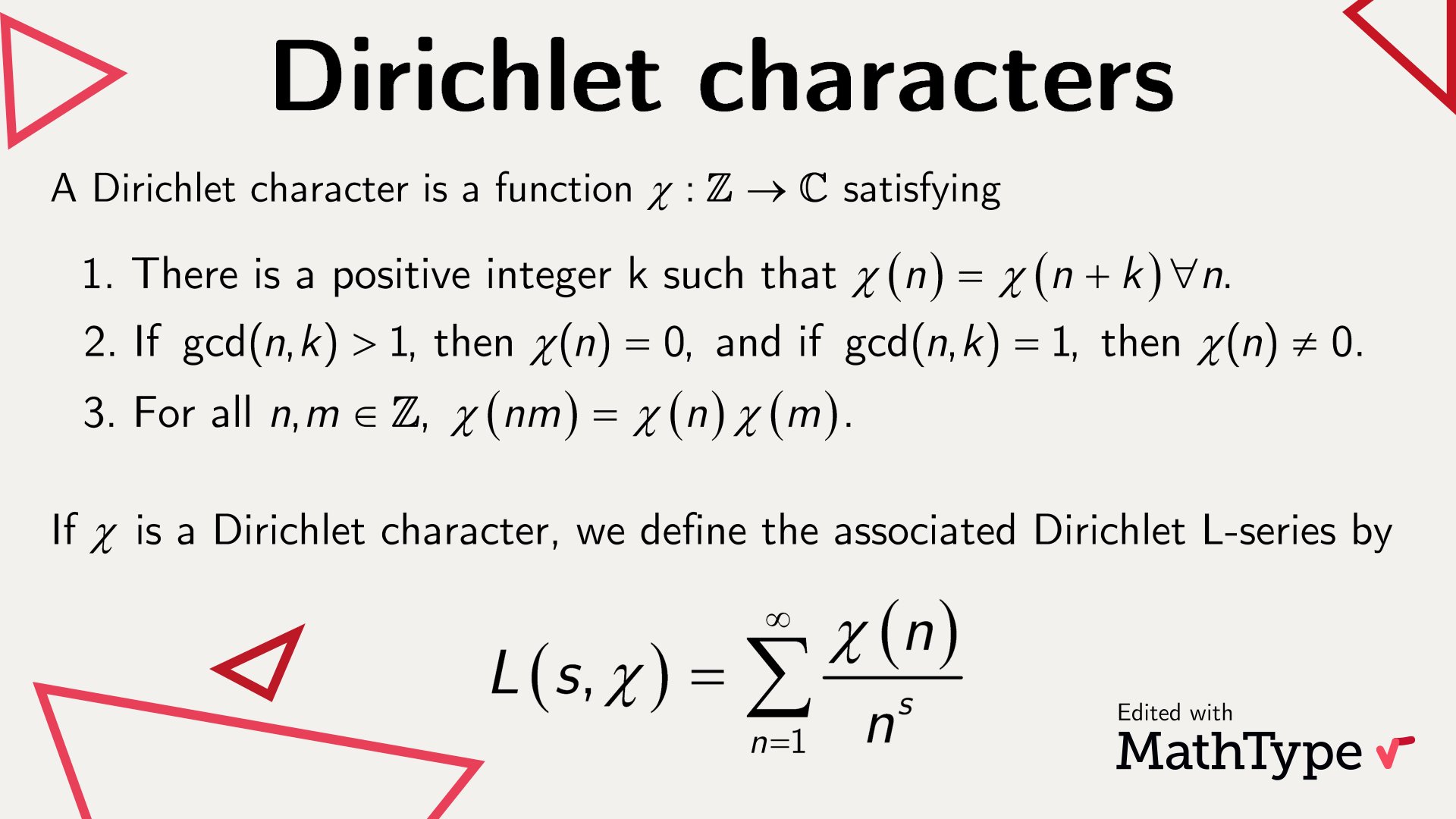 Dirichlet characters

A Dirichlet character is a function $\chi : \mathbb{Z} \to \mathbb{C}$ satisfying

1. There is a positive integer k such that $\chi(n) = \chi(n+k) \forall n$.
2. If $\gcd(n,k) > 1$, then $\chi(n) = 0$, and if $\gcd(n,k) = 1$, then $\chi(n) \neq 0$.
3. For all $n, m \in \mathbb{Z}$, $\chi(nm) = \chi(n)\chi(m)$.

If $\chi$ is a Dirichlet character, we define the associated Dirichlet L-series by

$L(s,\chi) = \sum_{n=1}^{\infty} \frac{\chi(n)}{n^s}$

Edited with MathType